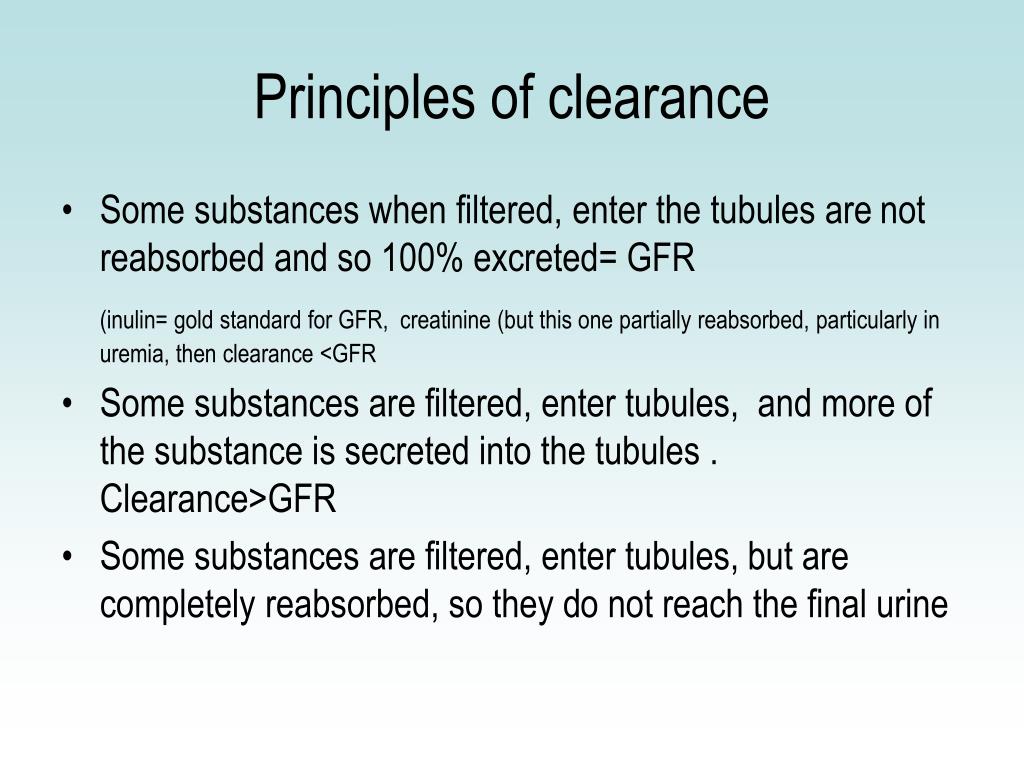 Principles of clearance

• Some substances when filtered, enter the tubules are not reabsorbed and so 100% excreted= GFR

(inulin= gold standard for GFR, creatinine (but this one partially reabsorbed, particularly in uremia, then clearance <GFR

• Some substances are filtered, enter tubules, and more of the substance is secreted into the tubules . Clearance>GFR

• Some substances are filtered, enter tubules, but are completely reabsorbed, so they do not reach the final urine